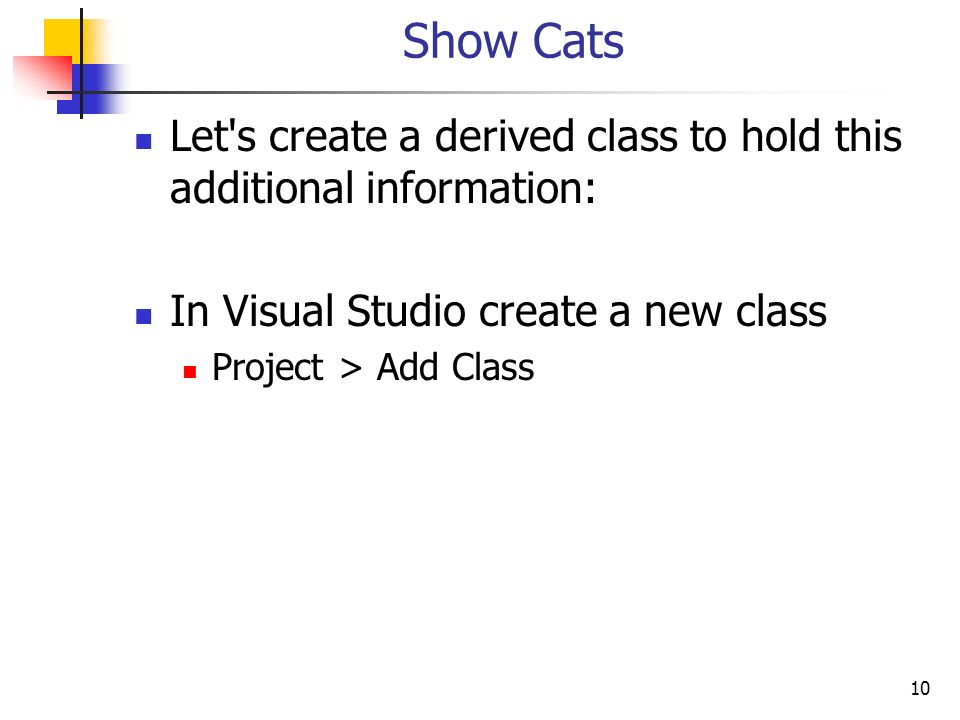 Show Cats

Let's create a derived class to hold this additional information:

In Visual Studio create a new class

Project > Add Class

10